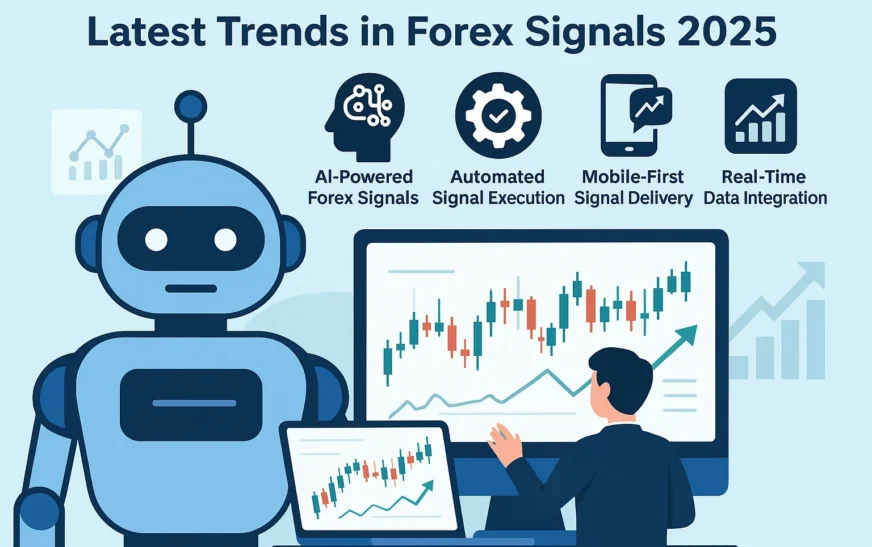 Latest Trends in Forex Signals 2025

AI-Powered Forex Signals

Automated Signal Execution

Mobile-First Signal Delivery

Real-Time Data Integration